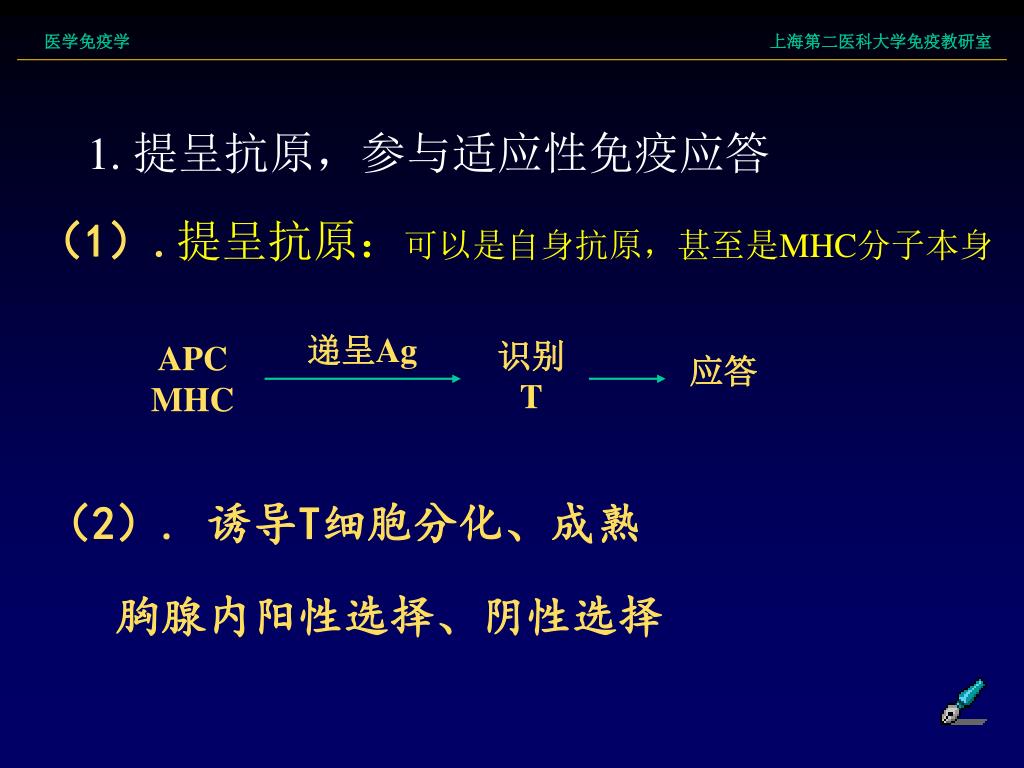 医学免疫学

上海第二医科大学免疫教研室

1. 提呈抗原，参与适应性免疫应答

（1）. 提呈抗原：可以是自身抗原，甚至是MHC分子本身

APC MHC

递呈Ag

识别 T

应答

（2）. 诱导T细胞分化、成熟

胸腺内阳性选择、阴性选择